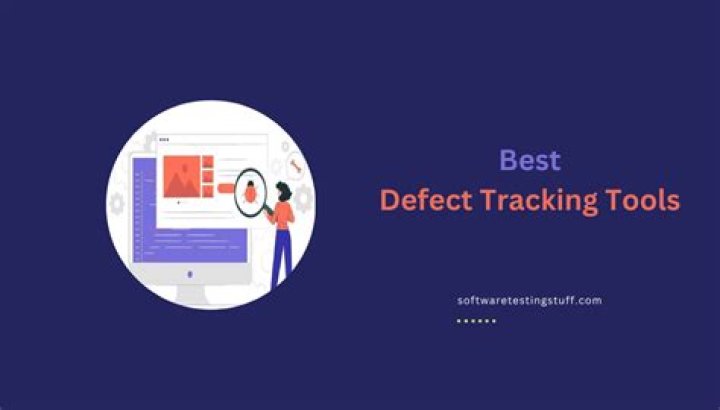 Best
Defect Tracking Tools

softwaretestingstuff.com